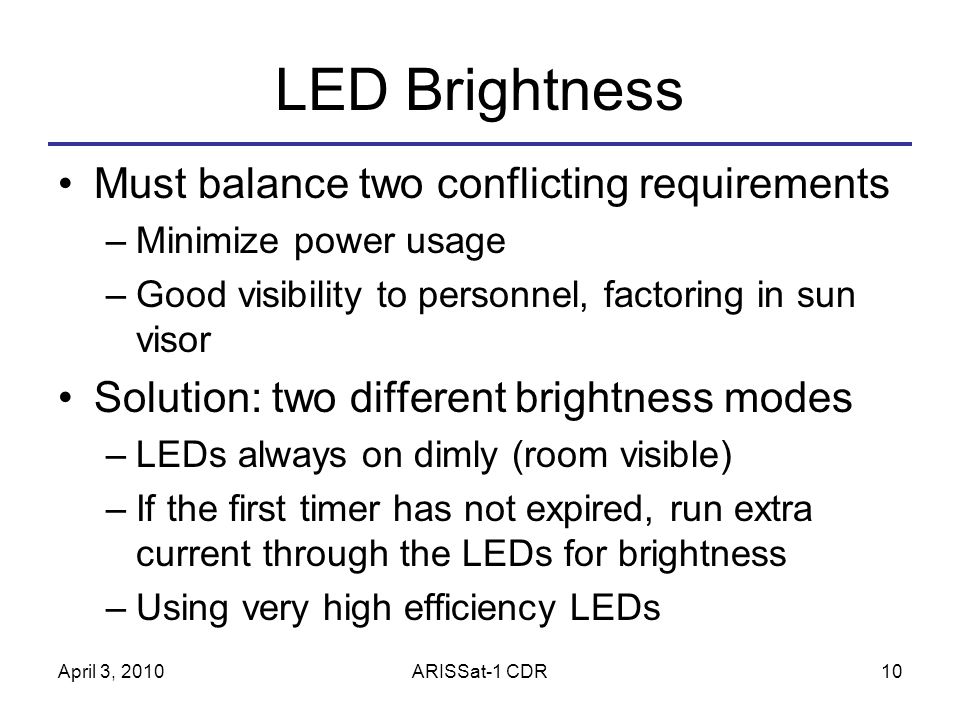 LED Brightness

• Must balance two conflicting requirements
– Minimize power usage
– Good visibility to personnel, factoring in sun visor

• Solution: two different brightness modes
– LEDs always on dimly (room visible)
– If the first timer has not expired, run extra current through the LEDs for brightness
– Using very high efficiency LEDs

April 3, 2010
ARISSat-1 CDR
10